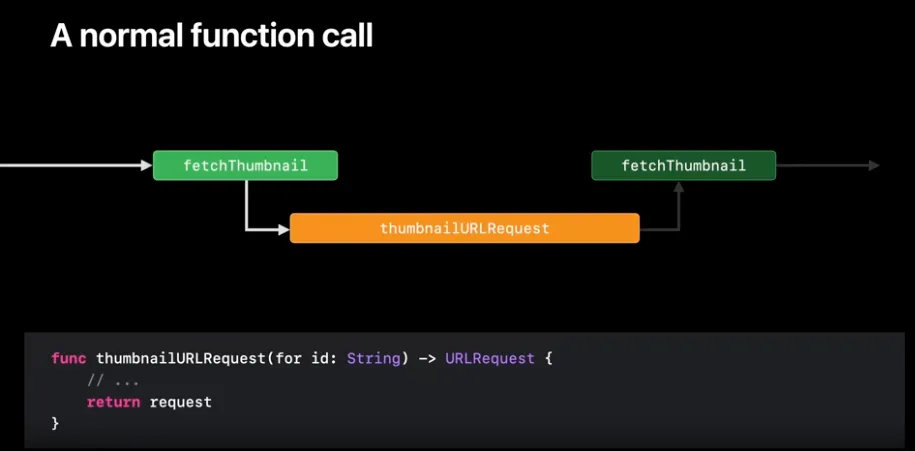 A normal function call

fetchThumbnail

thumbnailURLRequest

fetchThumbnail

func thumbnailURLRequest(for id: String) -> URLRequest {
    // ...
    return request
}